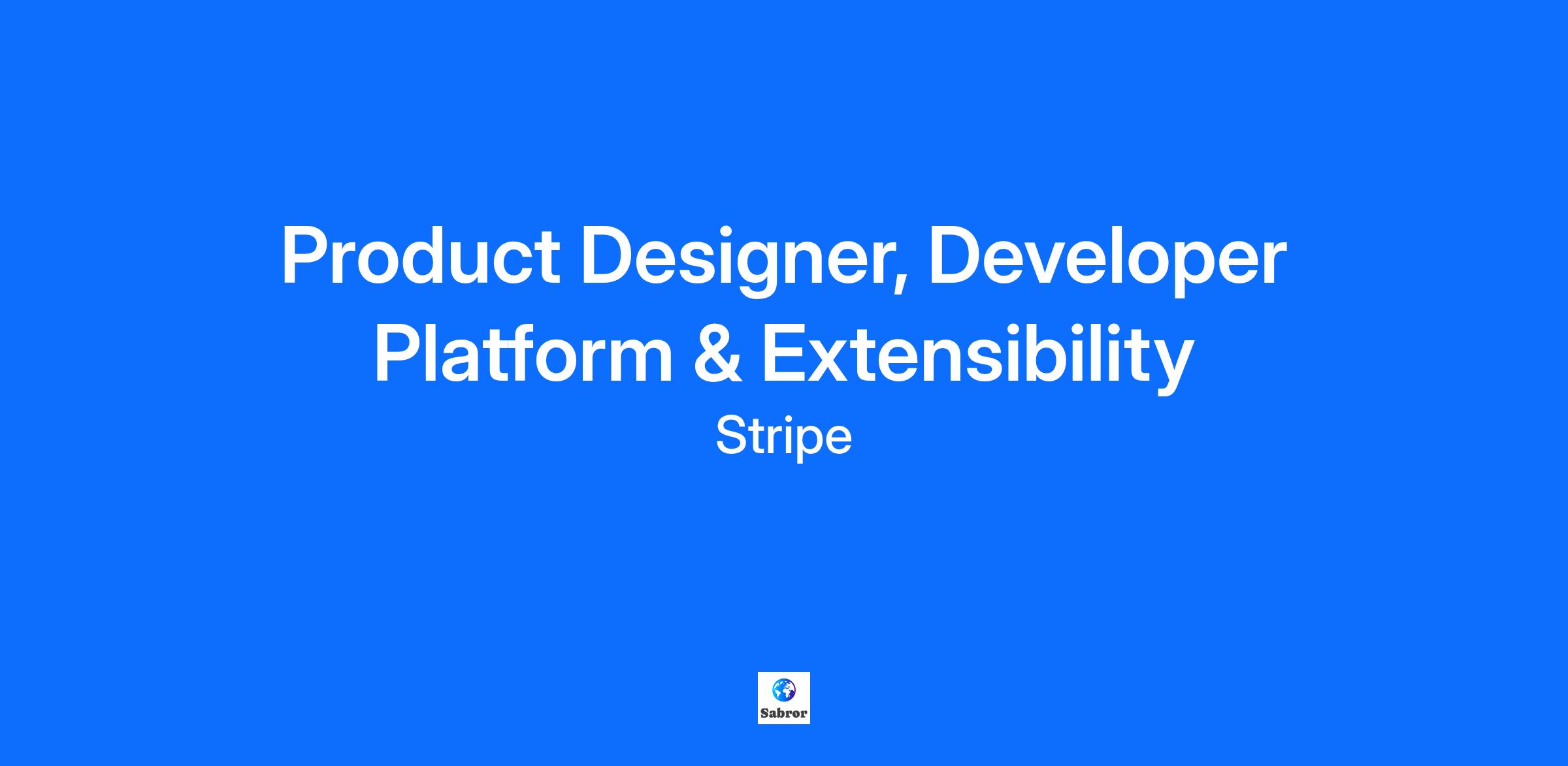 Product Designer, Developer Platform & Extensibility

Stripe

Sabror